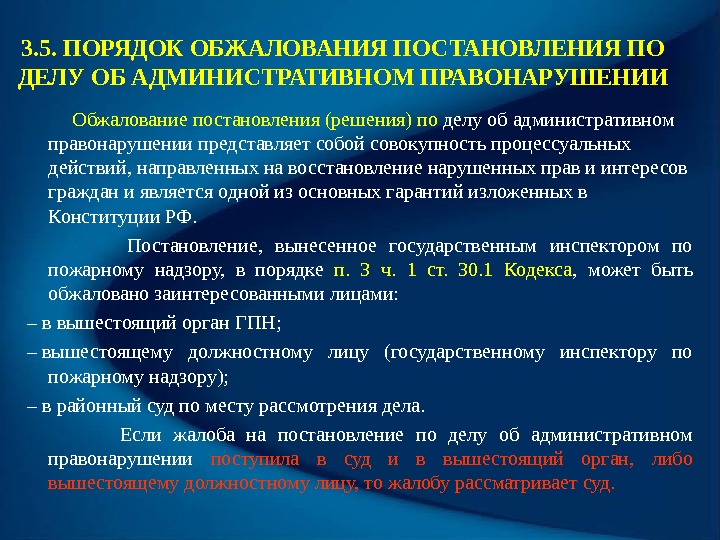 3.5. ПОРЯДОК ОБЖАЛОВАНИЯ ПОСТАНОВЛЕНИЯ ПО ДЕЛУ ОБ АДМИНИСТРАТИВНОМ ПРАВОНАРУШЕНИИ

Обжалование постановления (решения) по делу об административном правонарушении представляет собой совокупность процессуальных действий, направленных на восстановление нарушенных прав и интересов граждан и является одной из основных гарантий изложенных в Конституции РФ.

Постановление, вынесенное государственным инспектором по пожарному надзору, в порядке п. 3 ч. 1 ст. 30.1 Кодекса, может быть обжаловано заинтересованными лицами:

– в вышестоящий орган ГПН;

– вышестоящему должностному лицу (государственному инспектору по пожарному надзору);

– в районный суд по месту рассмотрения дела.

Если жалоба на постановление по делу об административном правонарушении поступила в суд и в вышестоящий орган, либо вышестоящему должностному лицу, то жалобу рассматривает суд.